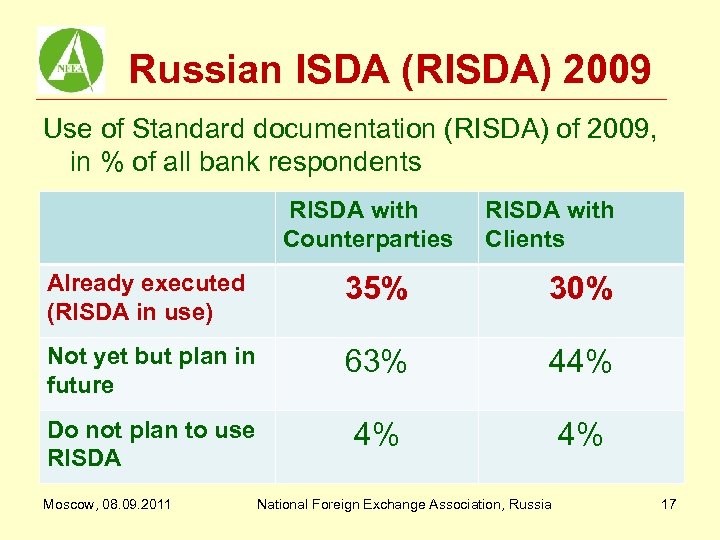 NFEA

Russian ISDA (RISDA) 2009

Use of Standard documentation (RISDA) of 2009, in % of all bank respondents

| | RISDA with Counterparties | RISDA with Clients |
|---|---|---|
| Already executed (RISDA in use) | 35% | 30% |
| Not yet but plan in future | 63% | 44% |
| Do not plan to use RISDA | 4% | 4% |

Moscow, 08.09.2011 National Foreign Exchange Association, Russia 17